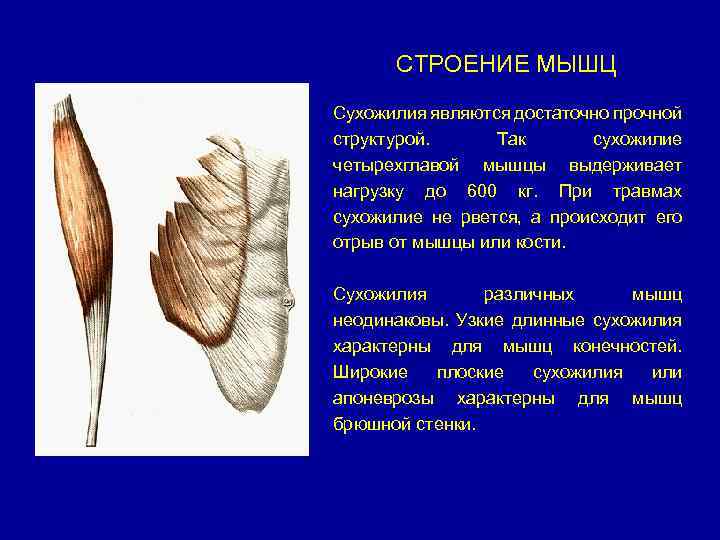 СТРОЕНИЕ МЫШЦ

Сухожилия являются достаточно прочной структурой. Так сухожилие четырехглавой мышцы выдерживает нагрузку до 600 кг. При травмах сухожилие не рвется, а происходит его отрыв от мышцы или кости.

Сухожилия различных мышц неодинаковы. Узкие длинные сухожилия характерны для мышц конечностей. Широкие плоские сухожилия или апоневрозы характерны для мышц брюшной стенки.